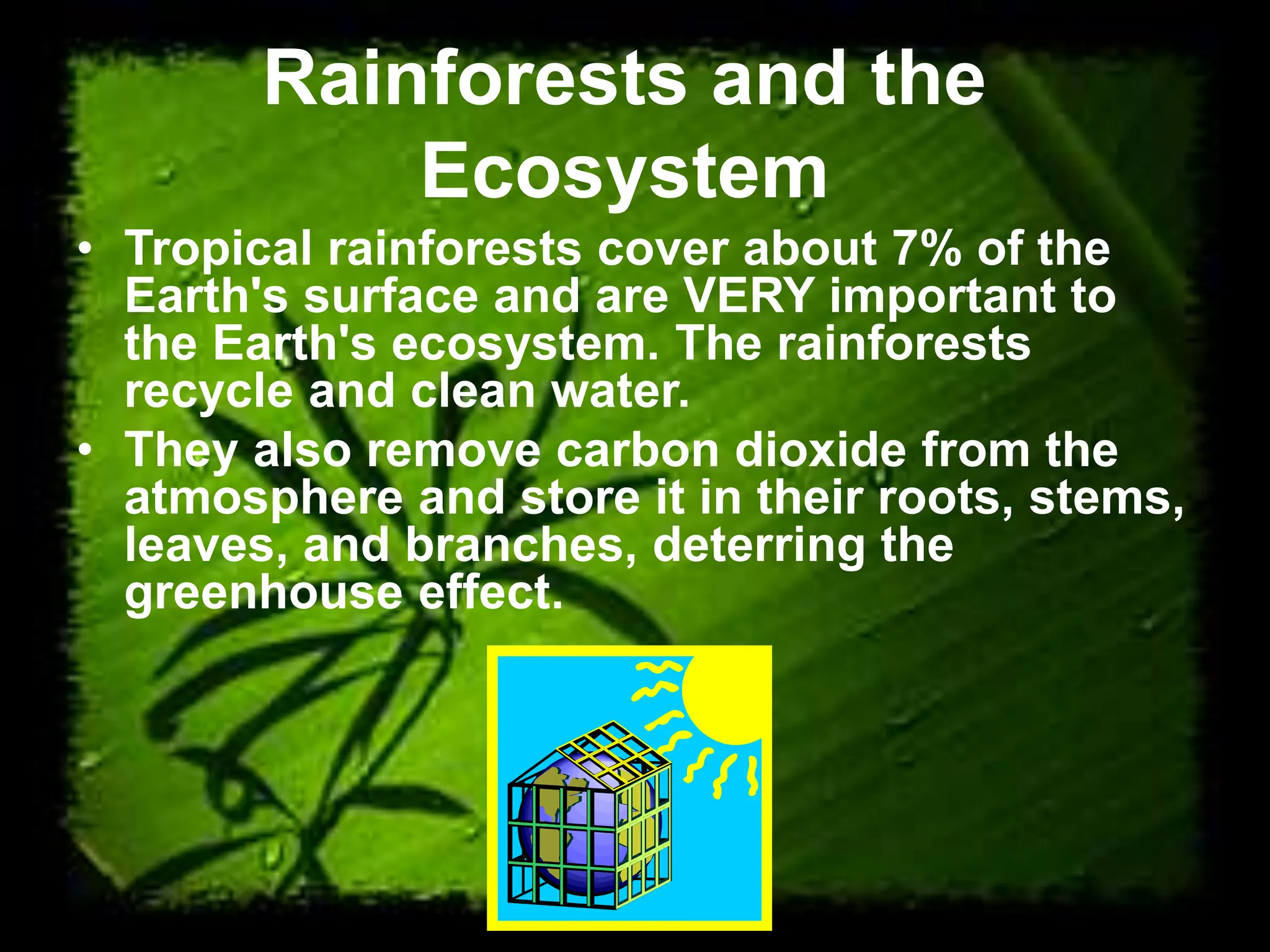 Rainforests and the Ecosystem

• Tropical rainforests cover about 7% of the Earth's surface and are VERY important to the Earth's ecosystem. The rainforests recycle and clean water.
• They also remove carbon dioxide from the atmosphere and store it in their roots, stems, leaves, and branches, deterring the greenhouse effect.